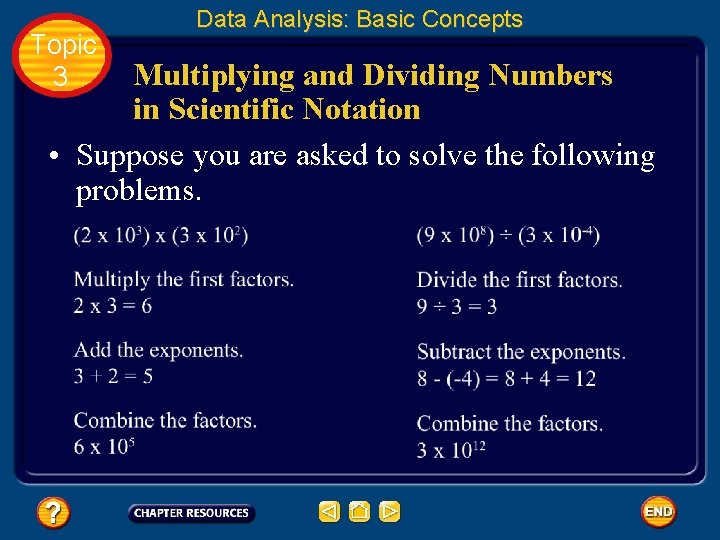 Data Analysis: Basic Concepts

Topic 3

Multiplying and Dividing Numbers in Scientific Notation

• Suppose you are asked to solve the following problems.

$(2 \times 10^3) \times (3 \times 10^2)$

Multiply the first factors.
$2 \times 3 = 6$

Add the exponents.
$3 + 2 = 5$

Combine the factors.
$6 \times 10^5$

$(9 \times 10^8) \div (3 \times 10^{-4})$

Divide the first factors.
$9 \div 3 = 3$

Subtract the exponents.
$8 - (-4) = 8 + 4 = 12$

Combine the factors.
$3 \times 10^{12}$

?

CHAPTER RESOURCES

END